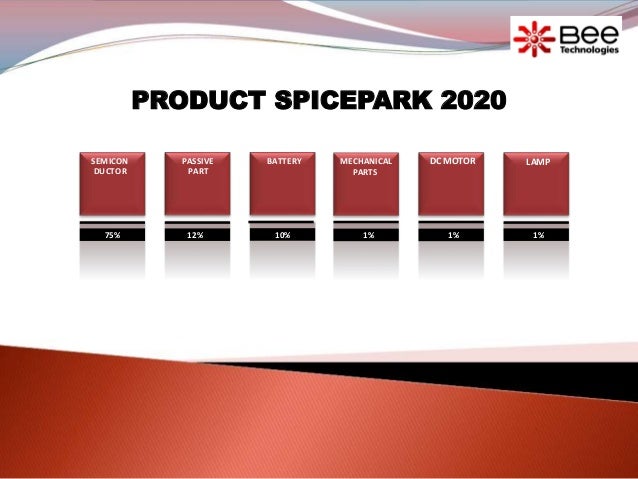 Bee Technologies

PRODUCT SPICEPARK 2020

SEMICON DUCTOR

75%

PASSIVE PART

12%

BATTERY

10%

MECHANICAL PARTS

1%

DC MOTOR

1%

LAMP

1%